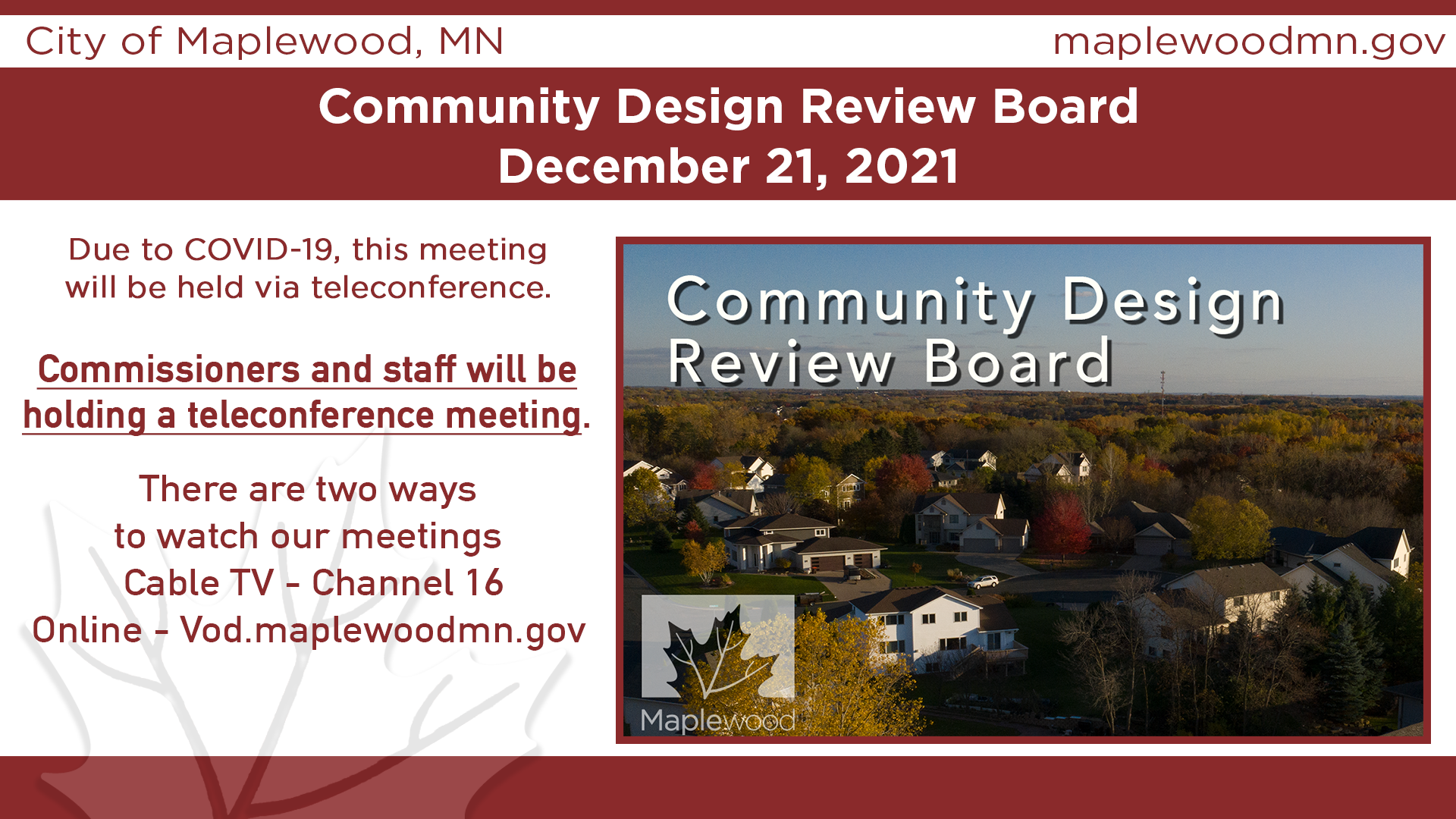 City of Maplewood, MN

maplewoodmn.gov

Community Design Review Board
December 21, 2021

Due to COVID-19, this meeting will be held via teleconference.

Commissioners and staff will be holding a teleconference meeting.

There are two ways
to watch our meetings
Cable TV - Channel 16
Online - Vod.maplewoodmn.gov

Community Design Review Board

Maplewood